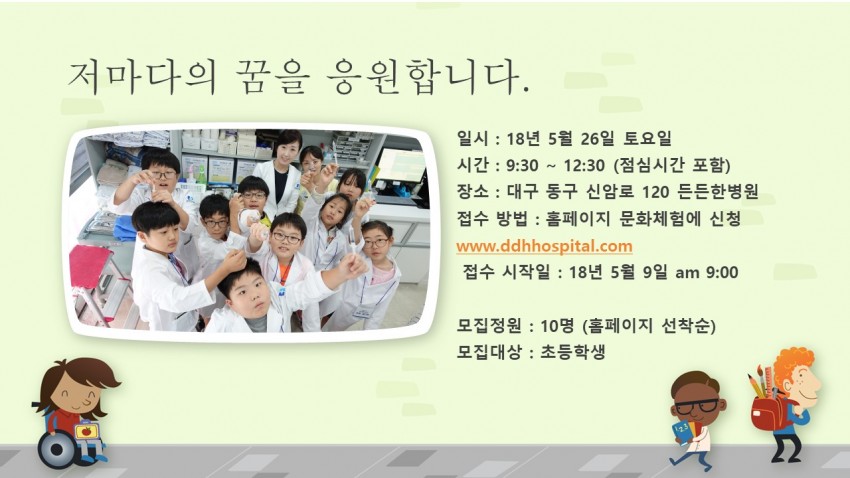 저마다의 꿈을 응원합니다.

일시 : 18년 5월 26일 토요일
시간 : 9:30 ~ 12:30 (점심시간 포함)
장소 : 대구 동구 신암로 120 든든한병원
접수 방법 : 홈페이지 문화체험에 신청
www.ddhhospital.com
접수 시작일 : 18년 5월 9일 am 9:00

모집정원 : 10명 (홈페이지 선착순)
모집대상 : 초등학생